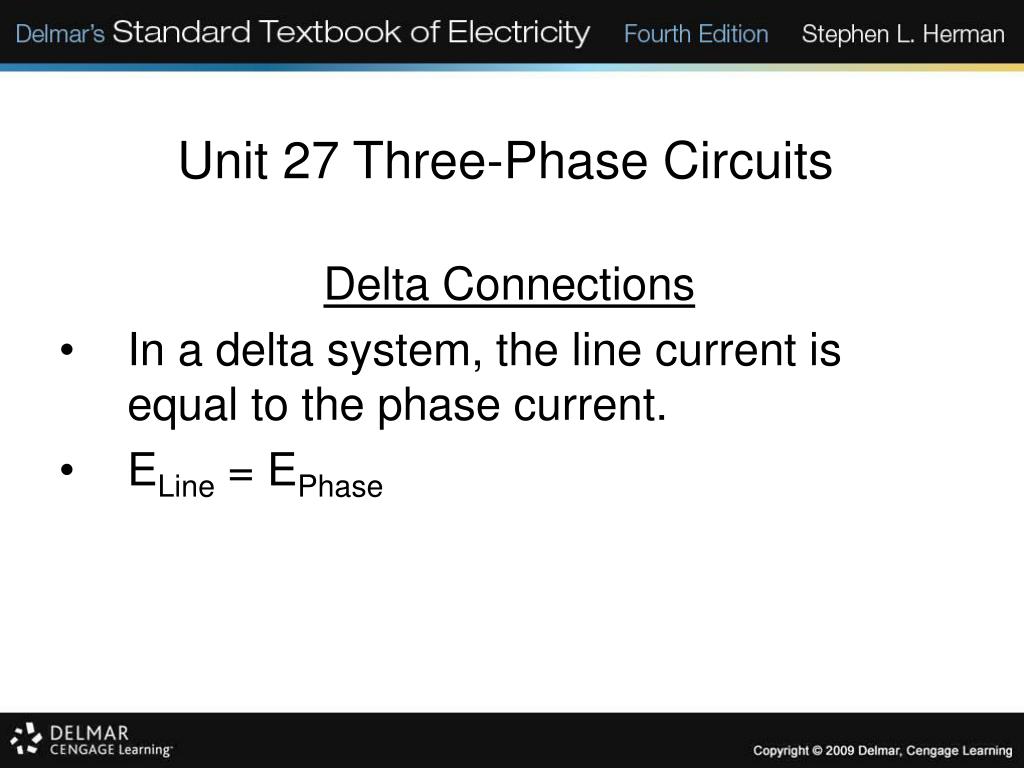 Delmar's Standard Textbook of Electricity Fourth Edition Stephen L. Herman

Unit 27 Three-Phase Circuits

Delta Connections

• In a delta system, the line current is equal to the phase current.

• $E_{Line} = E_{Phase}$

DELMAR CENGAGE Learning

Copyright © 2009 Delmar, Cengage Learning